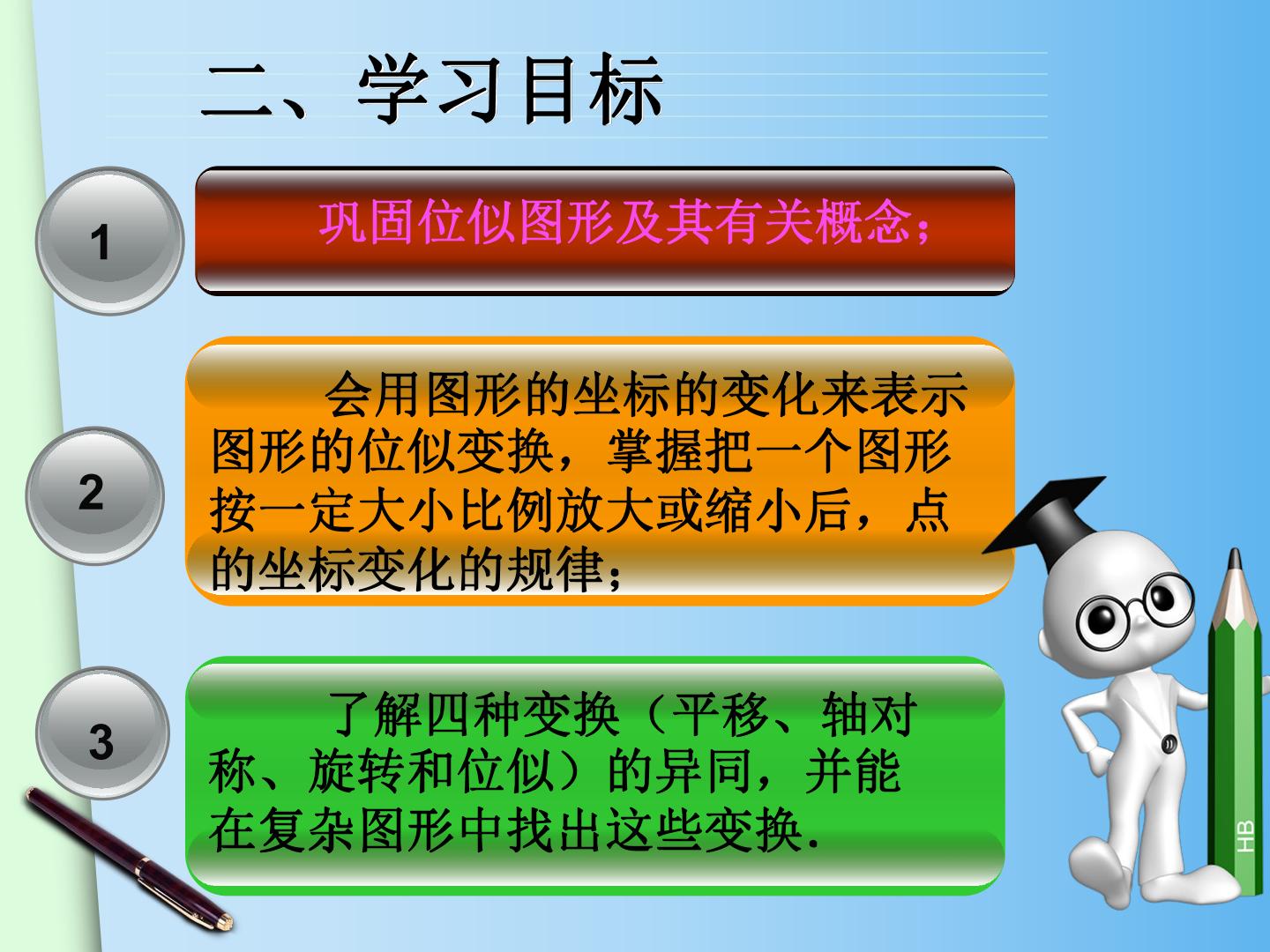 二、学习目标

1

巩固位似图形及其有关概念；

2

会用图形的坐标的变化来表示图形的位似变换，掌握把一个图形按一定大小比例放大或缩小后，点的坐标变化的规律；

3

了解四种变换（平移、轴对称、旋转和位似）的异同，并能在复杂图形中找出这些变换.

HB